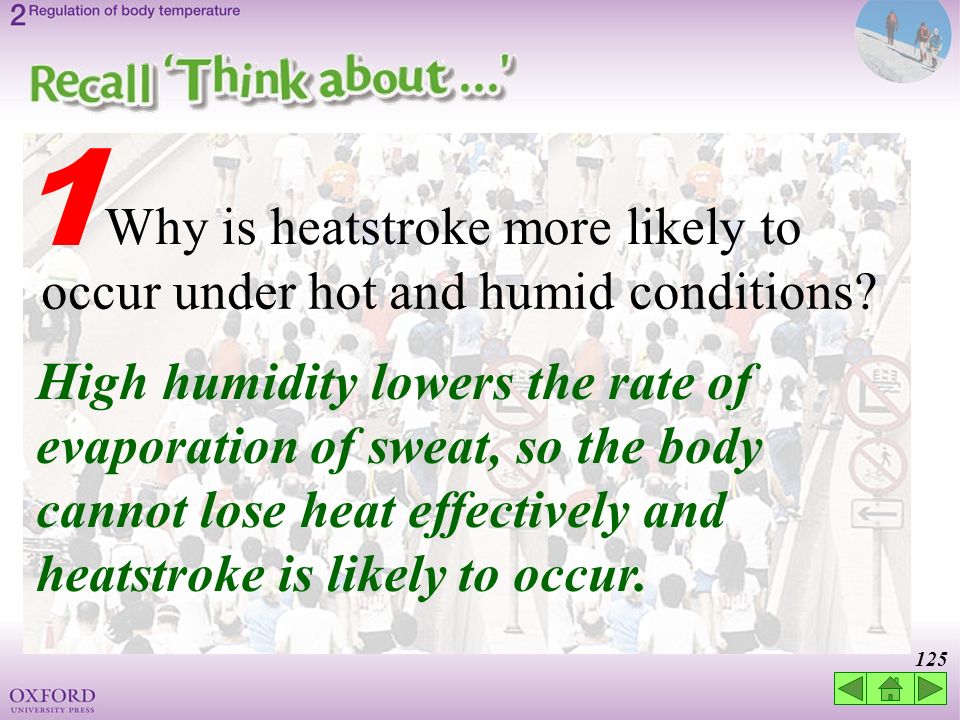 2 Regulation of body temperature

Recall 'Think about ...'

1 Why is heatstroke more likely to occur under hot and humid conditions?

High humidity lowers the rate of evaporation of sweat, so the body cannot lose heat effectively and heatstroke is likely to occur.

125

OXFORD UNIVERSITY PRESS